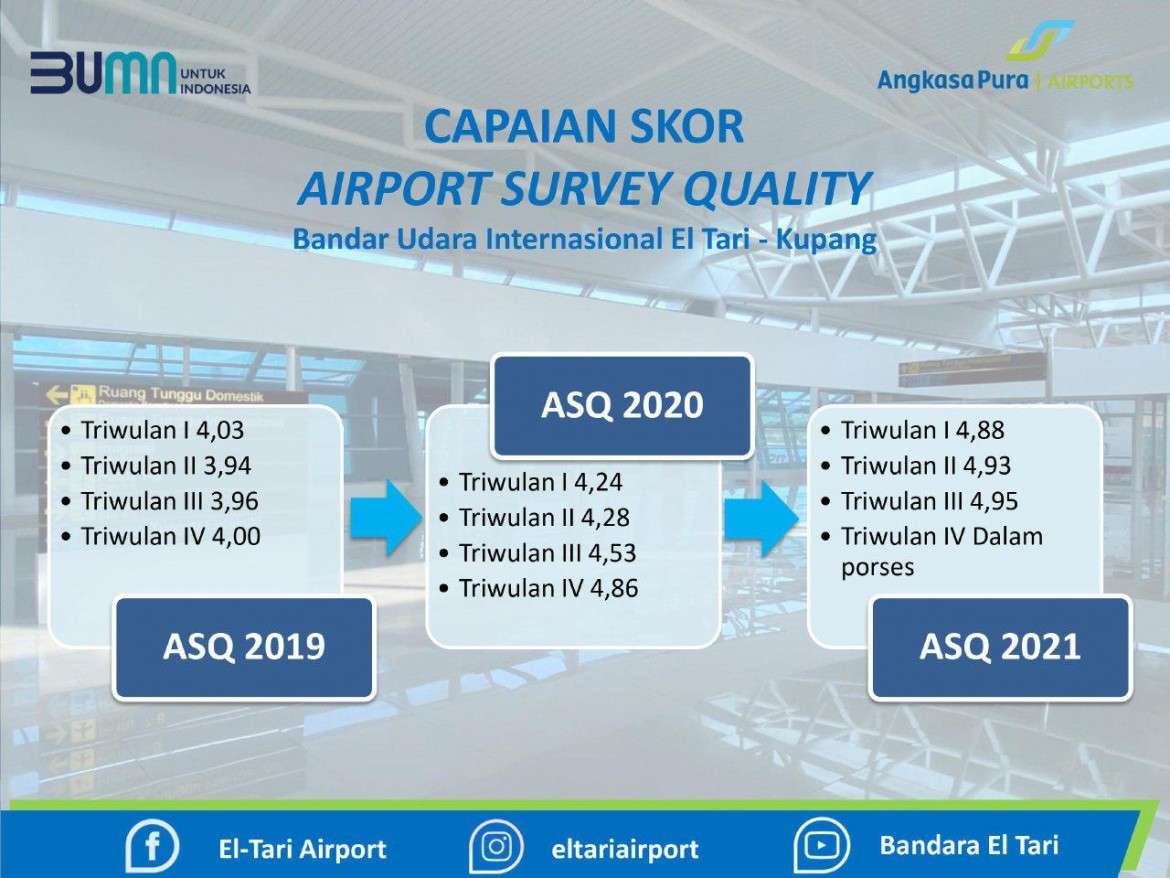 BUMN UNTUK INDONESIA

Angkasa Pura | AIRPORTS

CAPAIAN SKOR
AIRPORT SURVEY QUALITY
Bandar Udara Internasional El Tari - Kupang

Ruang Tunggu Domestik

• Triwulan I 4,03
• Triwulan II 3,94
• Triwulan III 3,96
• Triwulan IV 4,00

ASQ 2019

ASQ 2020

• Triwulan I 4,24
• Triwulan II 4,28
• Triwulan III 4,53
• Triwulan IV 4,86

• Triwulan I 4,88
• Triwulan II 4,93
• Triwulan III 4,95
• Triwulan IV Dalam porses

ASQ 2021

El-Tari Airport
eltariairport
Bandara El Tari